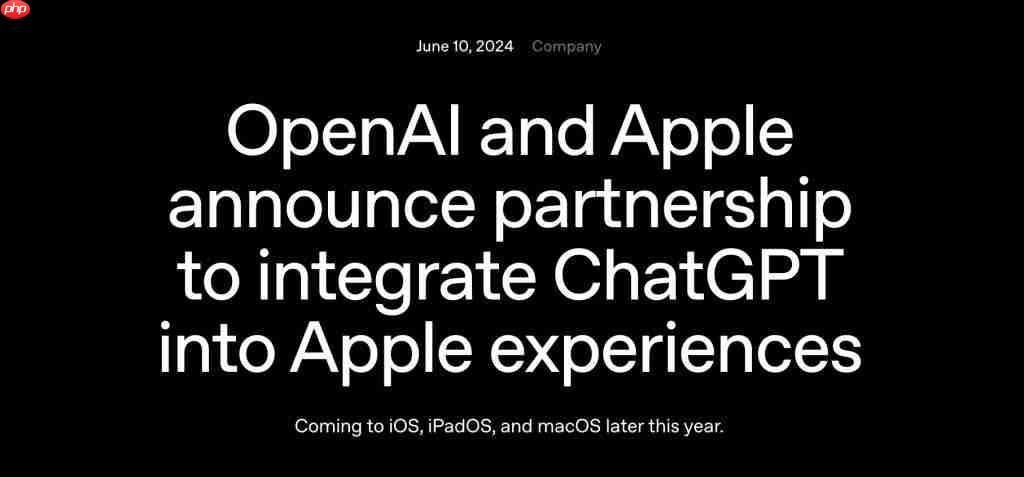 php

June 10, 2024 Company

OpenAI and Apple announce partnership to integrate ChatGPT into Apple experiences

Coming to iOS, iPadOS, and macOS later this year.